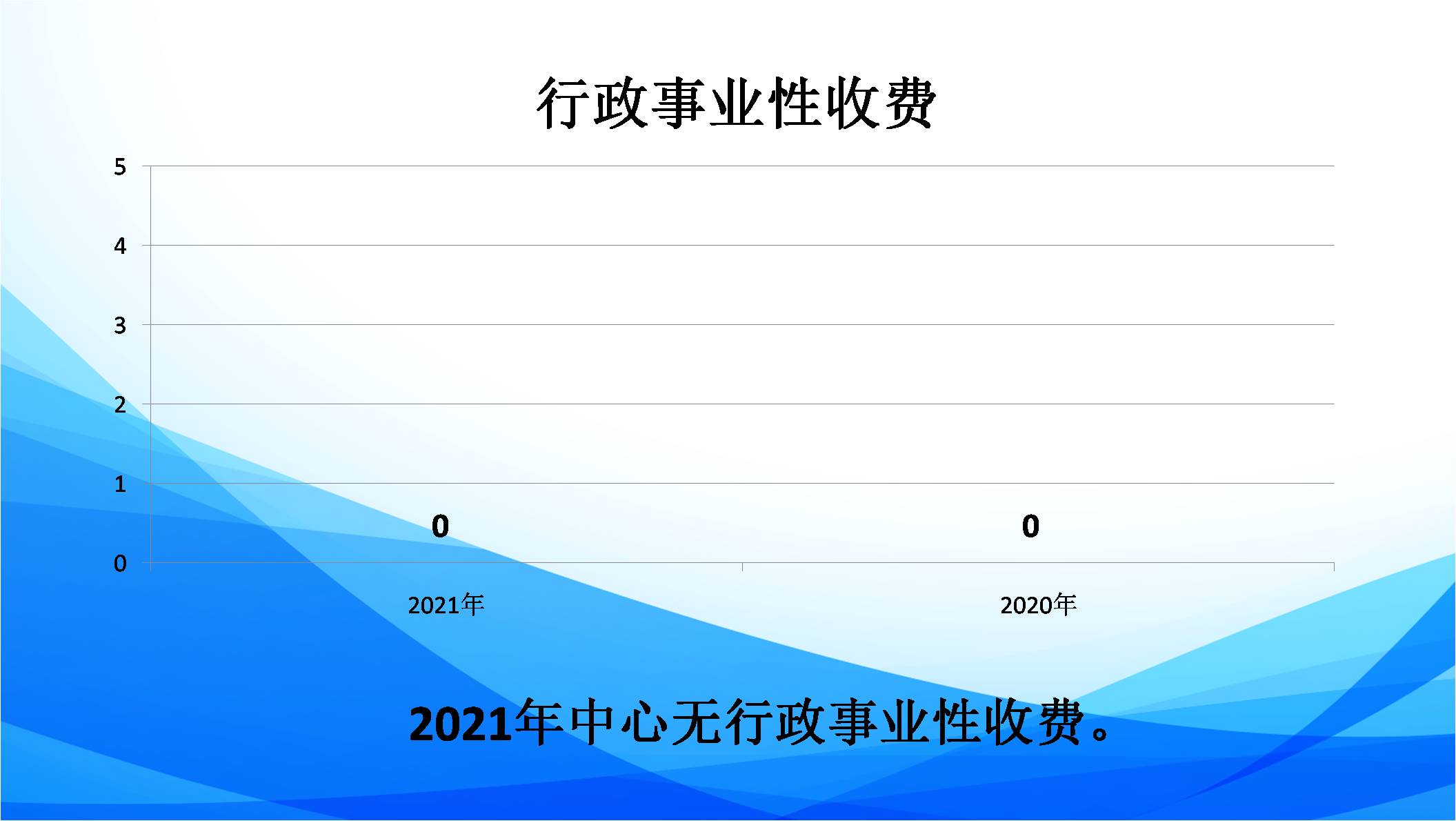 行政事业性收费

5
4
3
2
1
0

0
0

2021年
2020年

2021年中心无行政事业性收费。